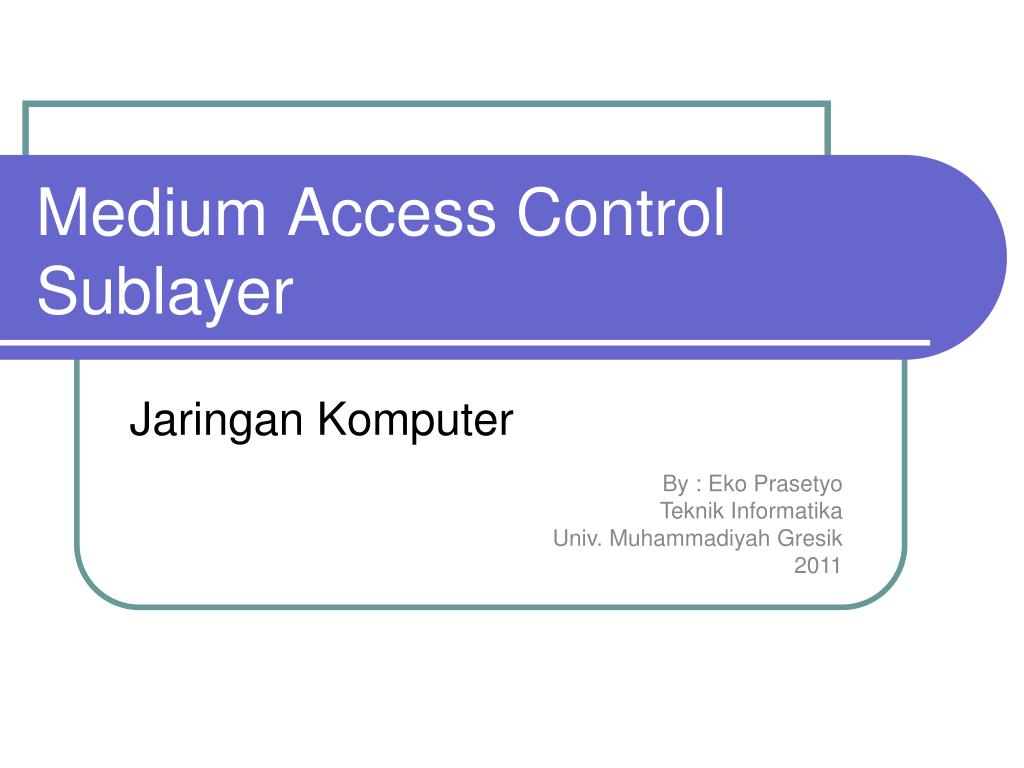 Medium Access Control Sublayer

Jaringan Komputer

By : Eko Prasetyo
Teknik Informatika
Univ. Muhammadiyah Gresik
2011